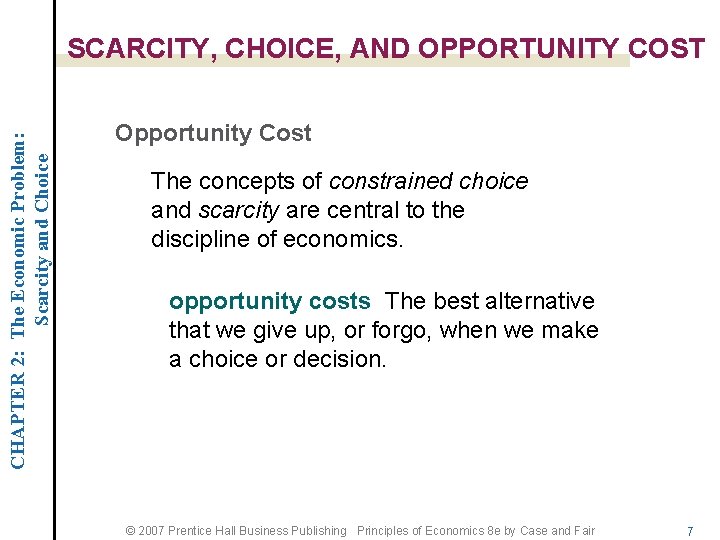 CHAPTER 2: The Economic Problem: Scarcity and Choice

SCARCITY, CHOICE, AND OPPORTUNITY COST

Opportunity Cost

The concepts of constrained choice and scarcity are central to the discipline of economics.

opportunity costs The best alternative that we give up, or forgo, when we make a choice or decision.

© 2007 Prentice Hall Business Publishing Principles of Economics 8e by Case and Fair 7